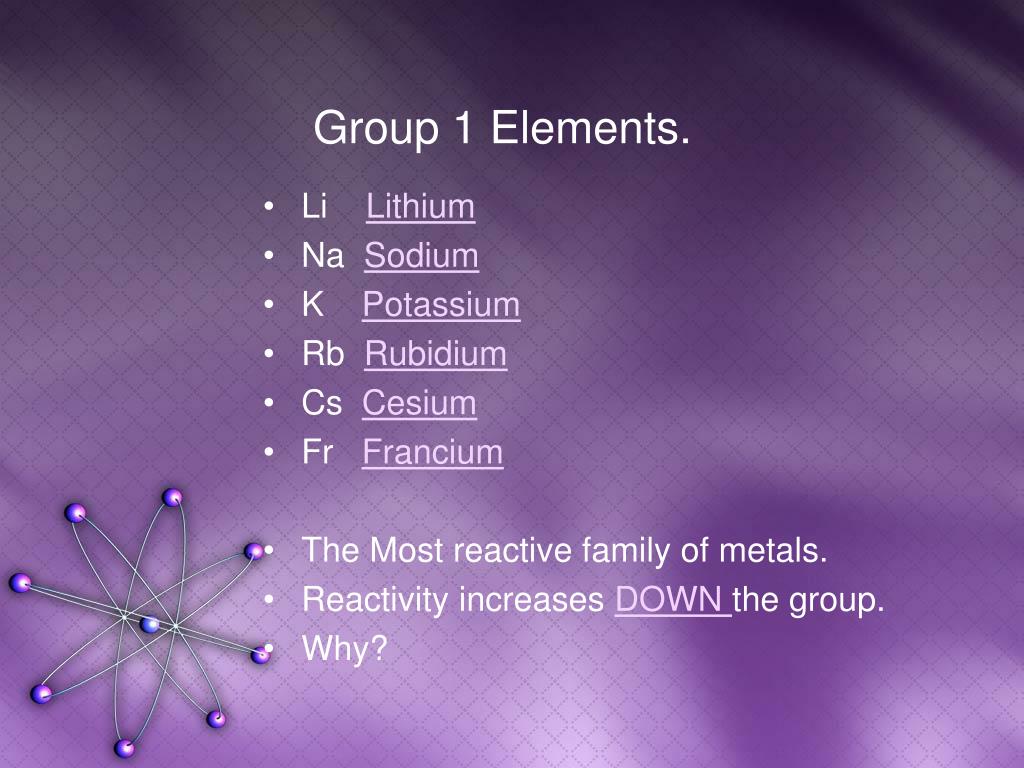 Group 1 Elements.

• Li Lithium
• Na Sodium
• K Potassium
• Rb Rubidium
• Cs Cesium
• Fr Francium

• The Most reactive family of metals.
• Reactivity increases DOWN the group.
• Why?